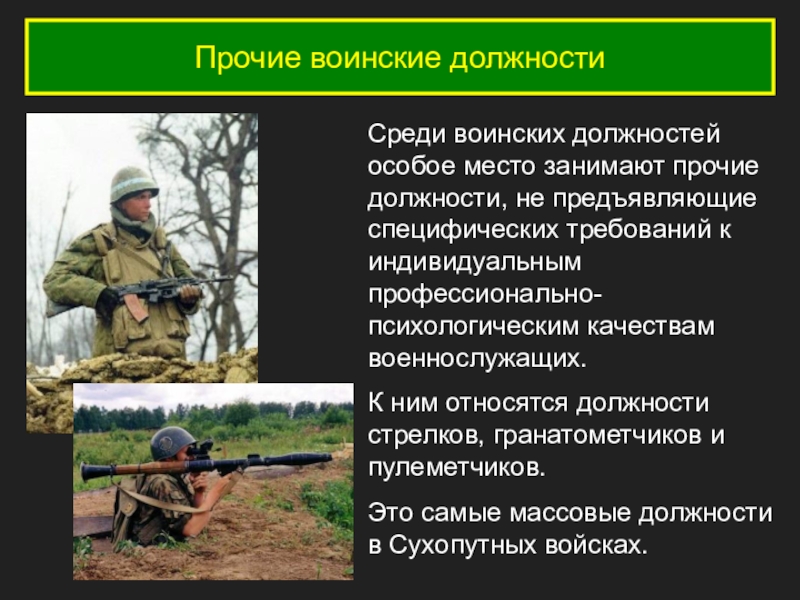 Прочие воинские должности

Среди воинских должностей особое место занимают прочие должности, не предъявляющие специфических требований к индивидуальным профессионально-психологическим качествам военнослужащих.

К ним относятся должности стрелков, гранатометчиков и пулеметчиков.

Это самые массовые должности в Сухопутных войсках.